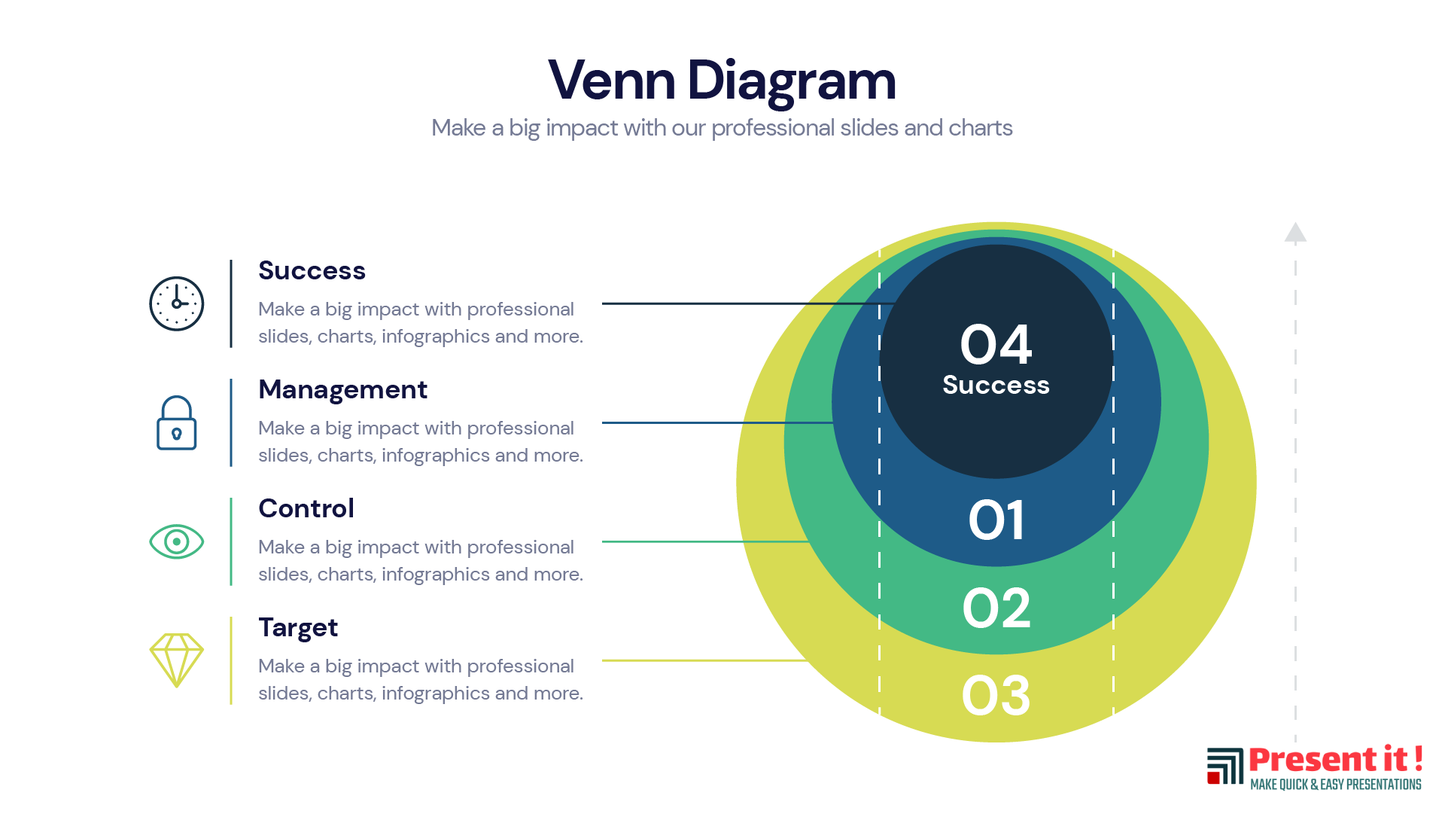 Venn Diagram
Make a big impact with our professional slides and charts

Success
Make a big impact with professional slides, charts, infographics and more.

Management
Make a big impact with professional slides, charts, infographics and more.

Control
Make a big impact with professional slides, charts, infographics and more.

Target
Make a big impact with professional slides, charts, infographics and more.

04
Success
01
02
03

Present it !
MAKE QUICK & EASY PRESENTATIONS